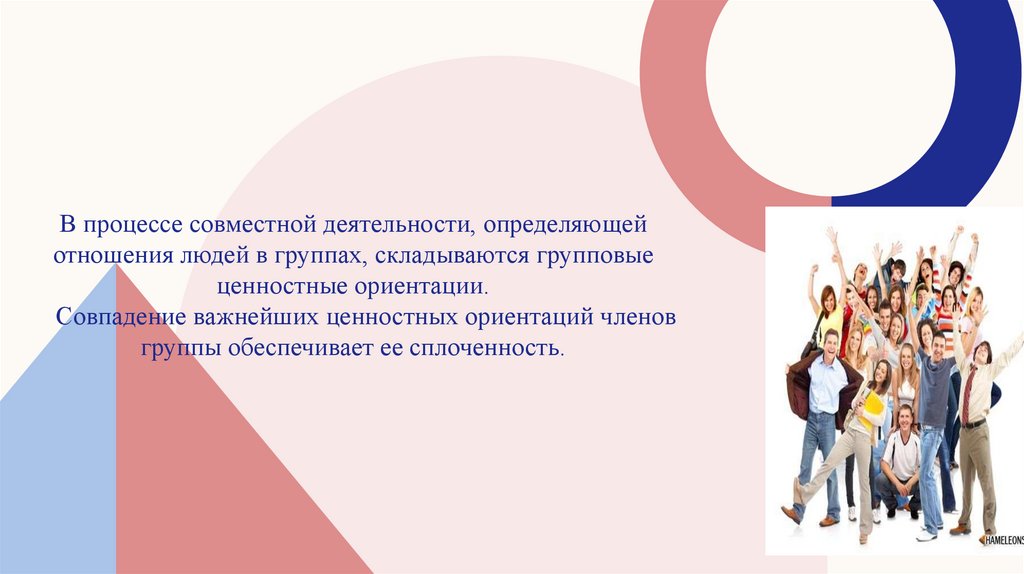 В процессе совместной деятельности, определяющей отношения людей в группах, складываются групповые ценностные ориентации.
Совпадение важнейших ценностных ориентаций членов группы обеспечивает ее сплоченность.

HAMELEONS